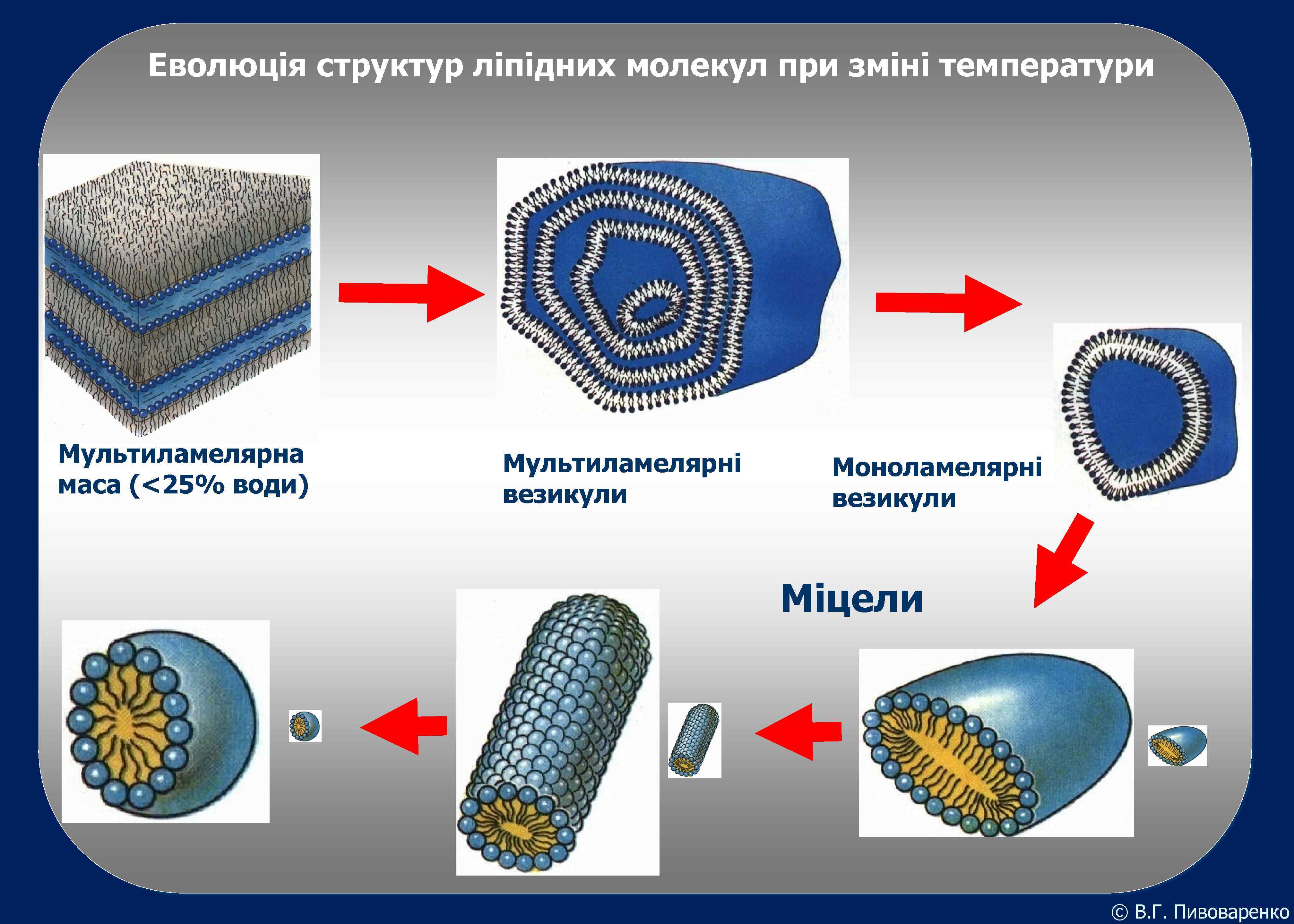 Еволюція структур ліпідних молекул при зміні температури

Мультиламелярна маса (<25% води)

Мультиламелярні везикули

Моноламелярні везикули

Міцели

© В.Г. Пивоваренко